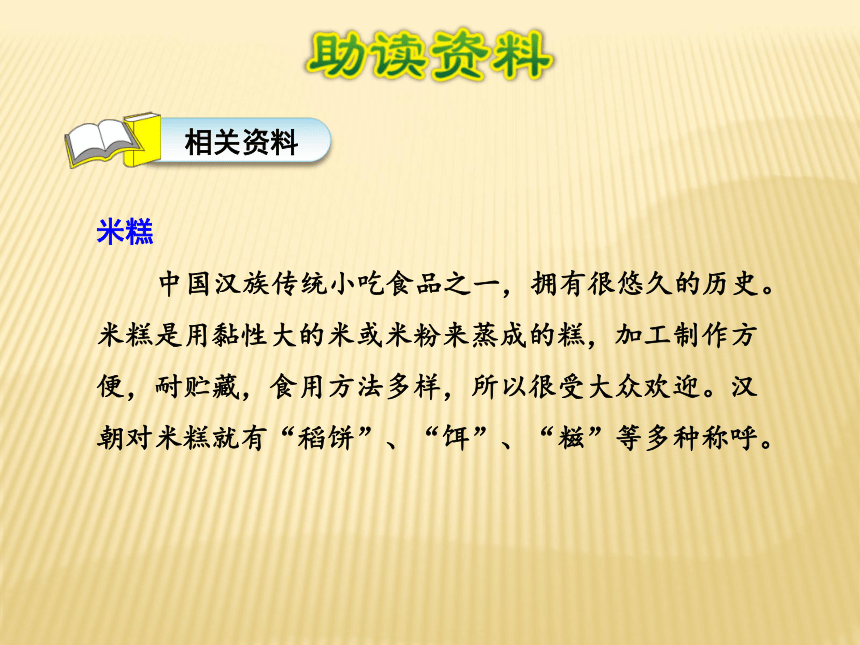 助读资料

相关资料

米糕

中国汉族传统小吃食品之一，拥有很悠久的历史。米糕是用黏性大的米或米粉来蒸成的糕，加工制作方便，耐贮藏，食用方法多样，所以很受大众欢迎。汉朝对米糕就有“稻饼”、“饵”、“糍”等多种称呼。